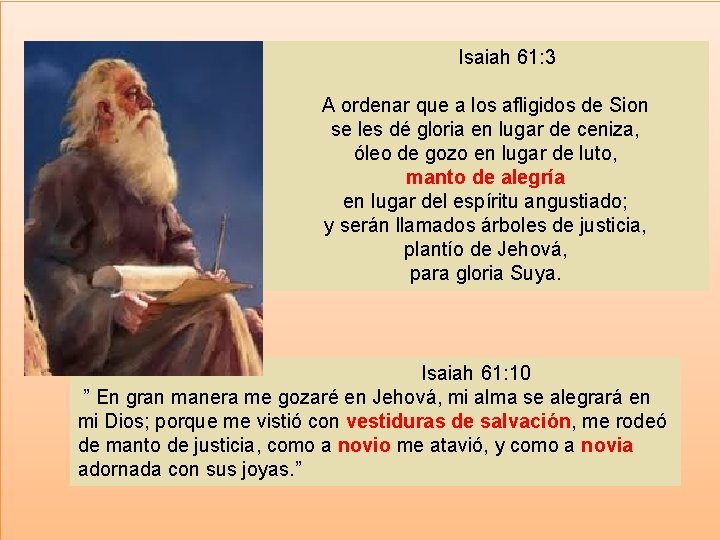 Isaiah 61:3

A ordenar que a los afligidos de Sion
se les dé gloria en lugar de ceniza,
óleo de gozo en lugar de luto,
manto de alegría
en lugar del espíritu angustiado;
y serán llamados árboles de justicia,
plantío de Jehová,
para gloria Suya.

Isaiah 61:10

" En gran manera me gozaré en Jehová, mi alma se alegrará en mi Dios; porque me vistió con vestiduras de salvación, me rodeó de manto de justicia, como a novio me atavió, y como a novia adornada con sus joyas."